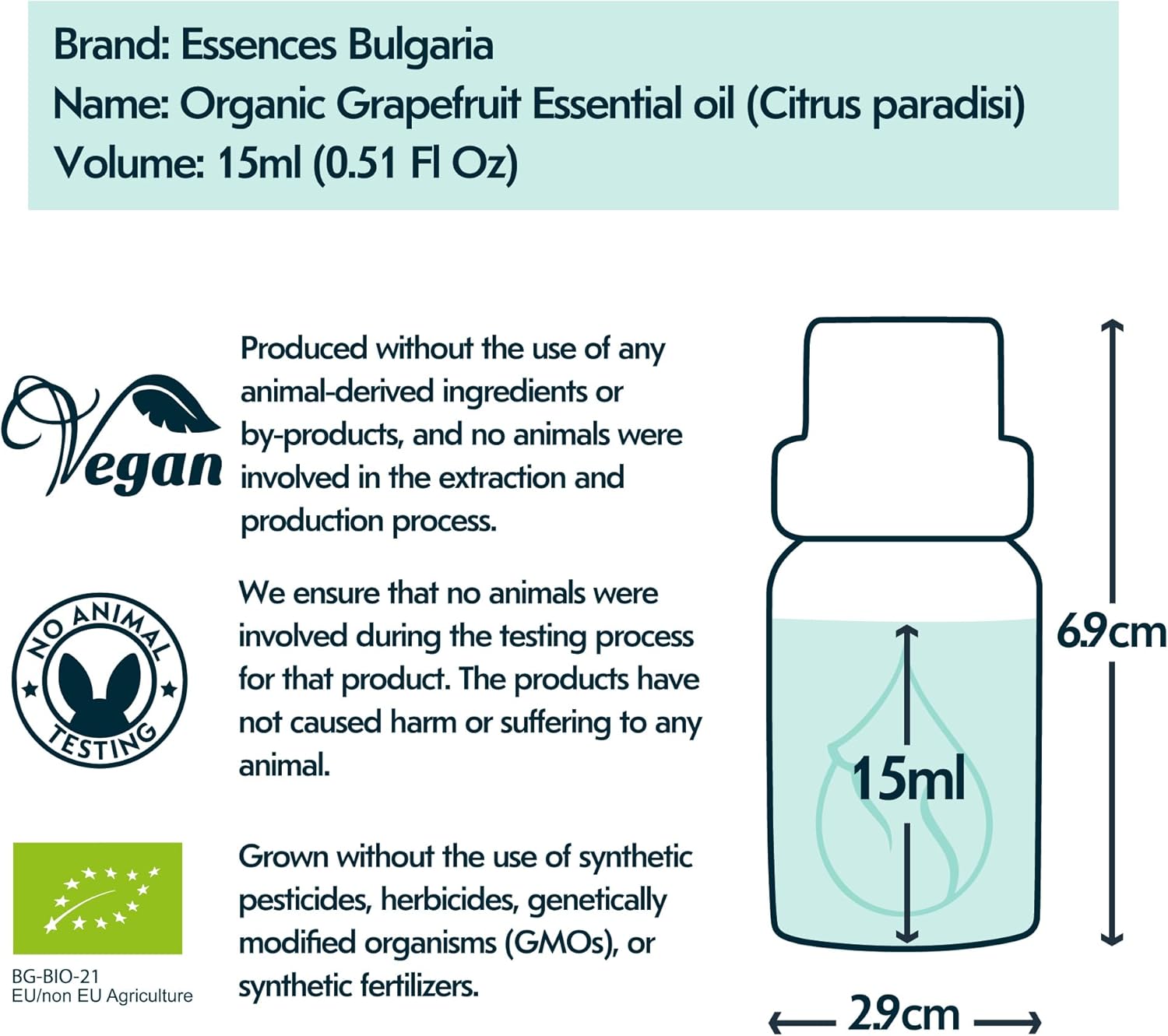 Brand: Essences Bulgaria
Name: Organic Grapefruit Essential oil (Citrus paradisi)
Volume: 15ml (0.51 Fl Oz)

Vegan

Produced without the use of any animal-derived ingredients or by-products, and no animals were involved in the extraction and production process.

NO ANIMAL TESTING

We ensure that no animals were involved during the testing process for that product. The products have not caused harm or suffering to any animal.

BG-BIO-21
EU/non EU Agriculture

Grown without the use of synthetic pesticides, herbicides, genetically modified organisms (GMOs), or synthetic fertilizers.

15ml

6.9cm

2.9cm